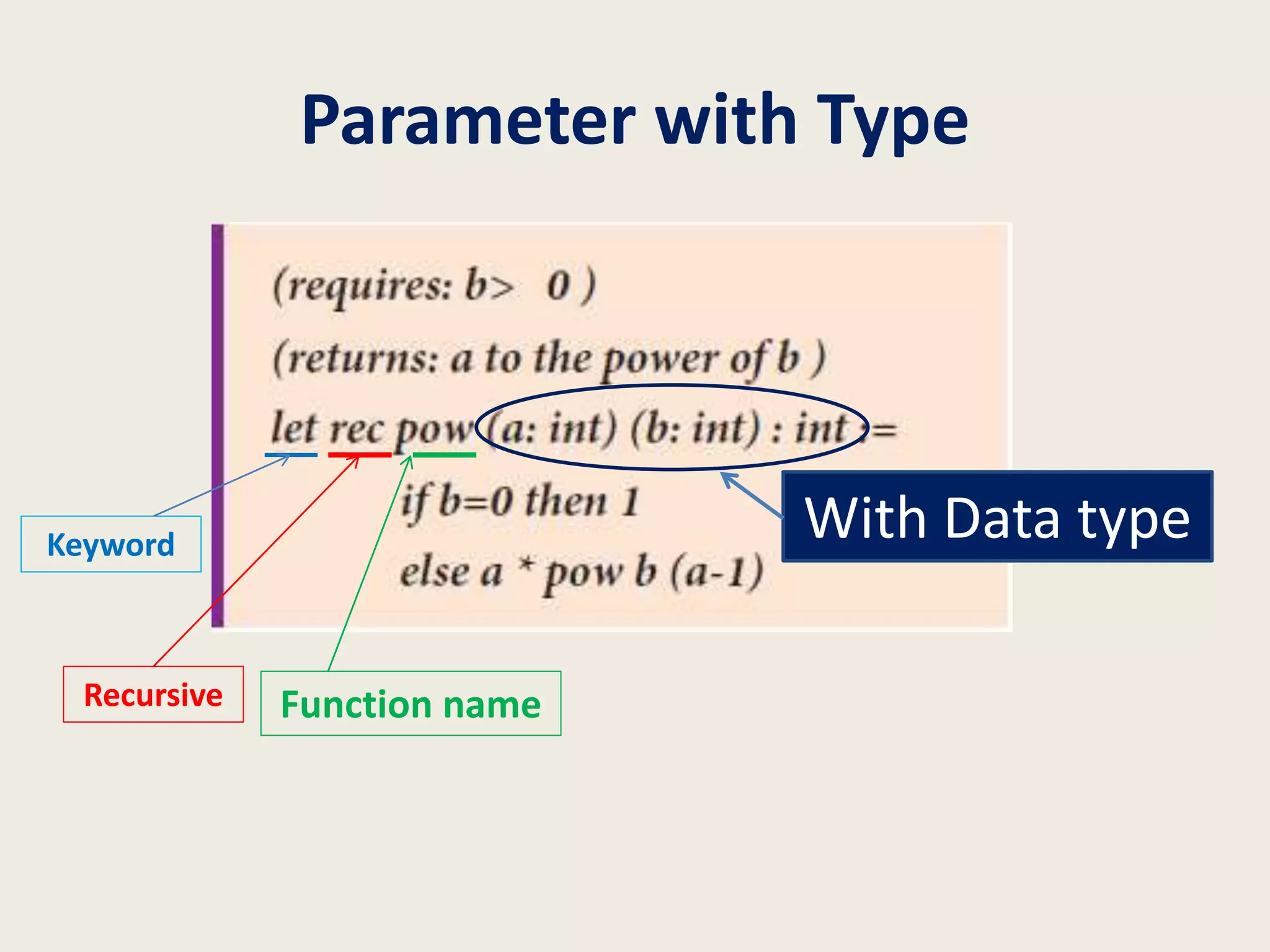 Parameter with Type

(requires: b> 0 )
(returns: a to the power of b )
let rec pow (a: int) (b: int) : int :=
if b=0 then 1
else a * pow b (a-1)

With Data type

Keyword

Recursive

Function name